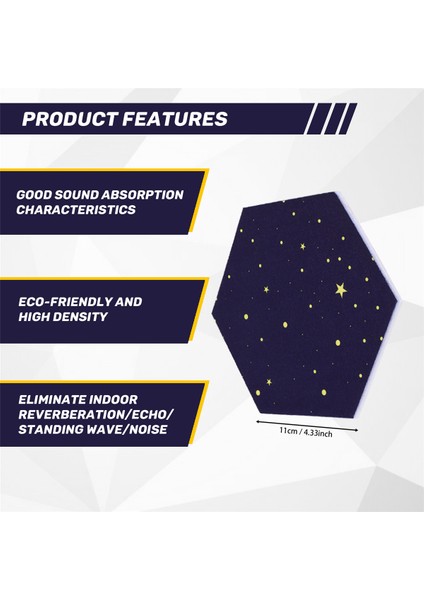 PRODUCT FEATURES

GOOD SOUND ABSORPTION CHARACTERISTICS

ECO-FRIENDLY AND HIGH DENSITY

ELIMINATE INDOOR REVERBERATION/ECHO/ STANDING WAVE/NOISE

11cm / 4.33inch